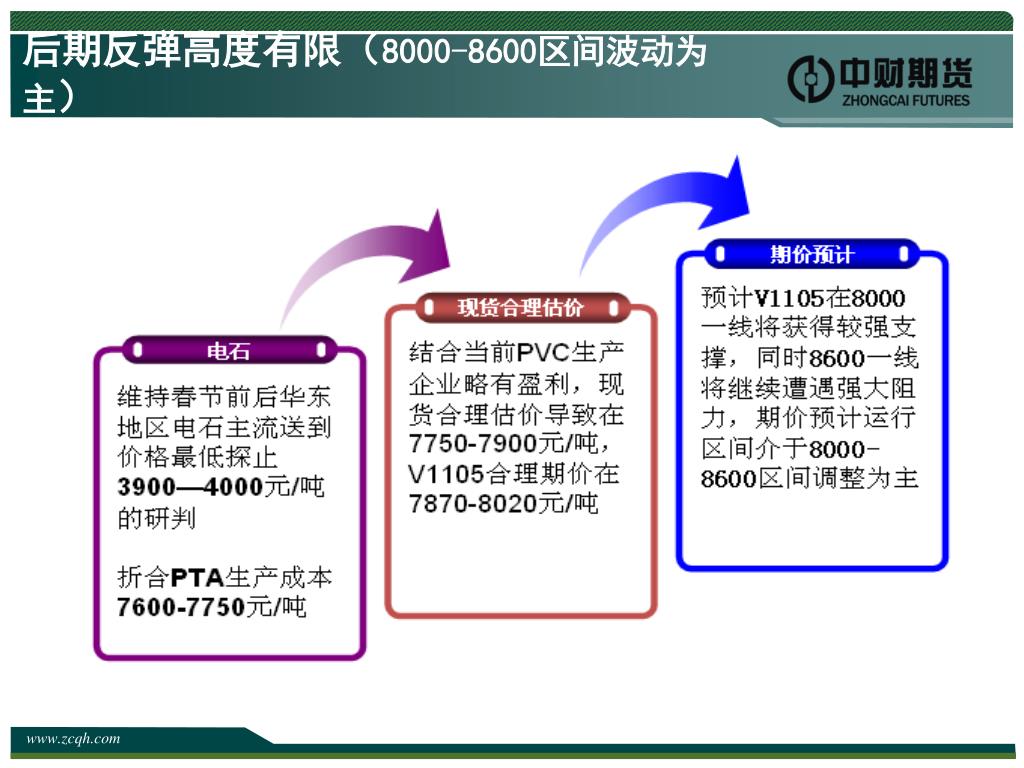 后期反弹高度有限（8000-8600区间波动为主）

中财期货
ZHONGCAI FUTURES

电石

维持春节前后华东地区电石主流送到价格最低探止3900—4000元/吨的研判

折合PTA生产成本7600-7750元/吨

现货合理估价

结合当前PVC生产企业略有盈利，现货合理估价导致在7750-7900元/吨，V1105合理期价在7870-8020元/吨

期价预计

预计V1105在8000一线将获得较强支撑，同时8600一线将继续遭遇强大阻力，期价预计运行区间介于8000-8600区间调整为主

www.zcqh.com